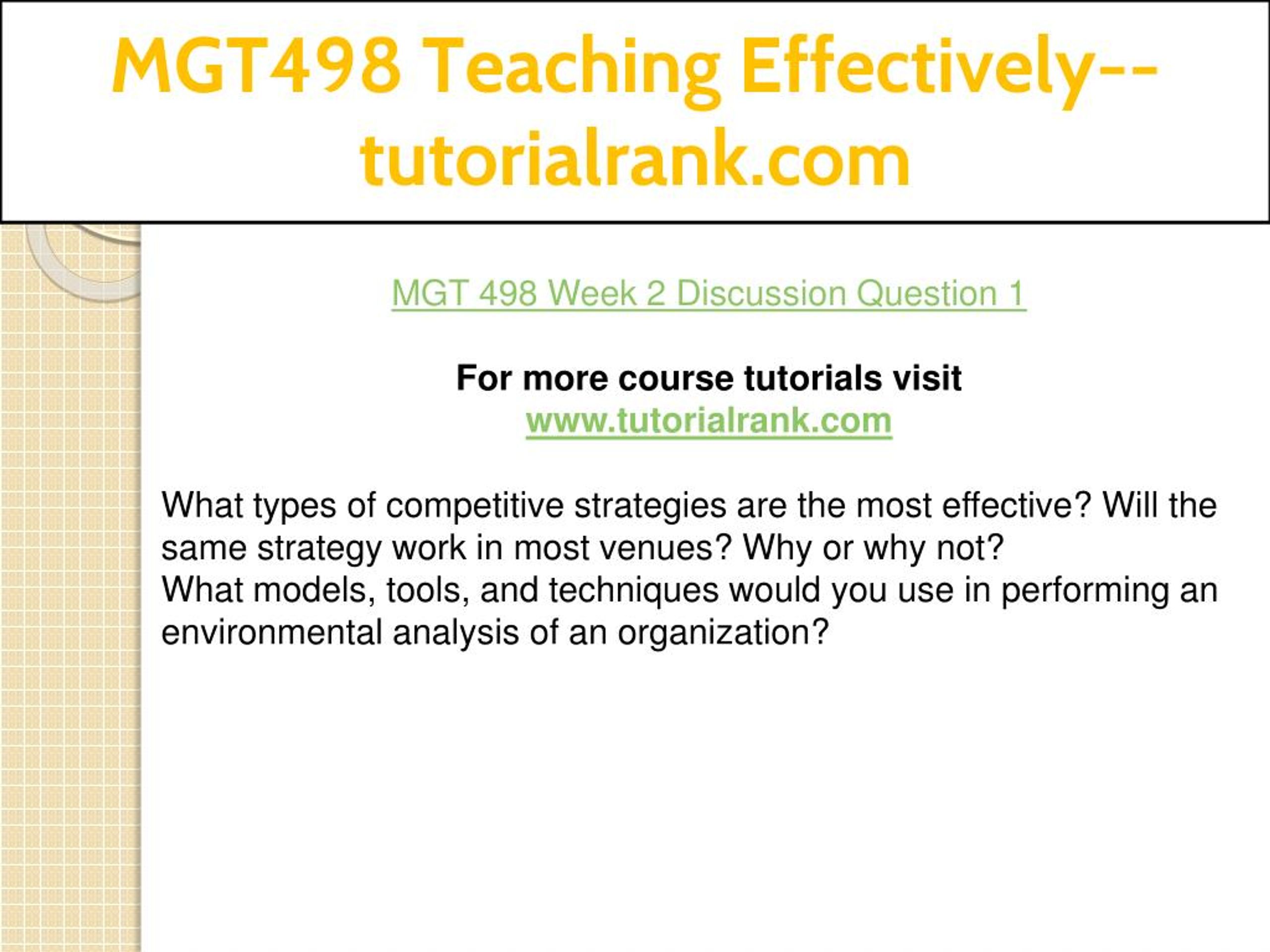 MGT498 Teaching Effectively--tutorialrank.com

MGT 498 Week 2 Discussion Question 1

For more course tutorials visit
www.tutorialrank.com

What types of competitive strategies are the most effective? Will the same strategy work in most venues? Why or why not?
What models, tools, and techniques would you use in performing an environmental analysis of an organization?